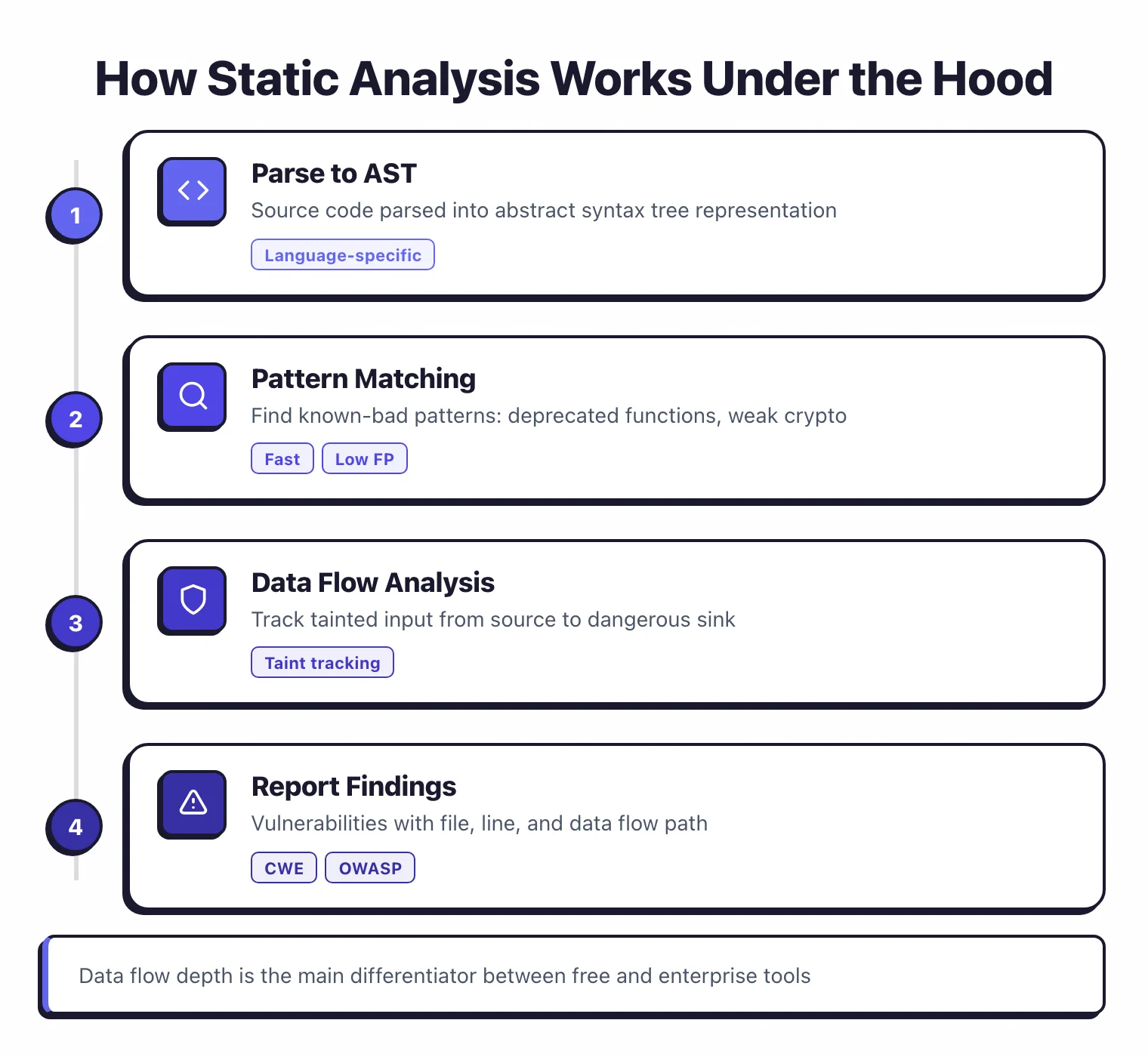 How Static Analysis Works Under the Hood

1

Parse to AST

Source code parsed into abstract syntax tree representation

Language-specific

2

Pattern Matching

Find known-bad patterns: deprecated functions, weak crypto

Fast Low FP

3

Data Flow Analysis

Track tainted input from source to dangerous sink

Taint tracking

4

Report Findings

Vulnerabilities with file, line, and data flow path

CWE OWASP

Data flow depth is the main differentiator between free and enterprise tools